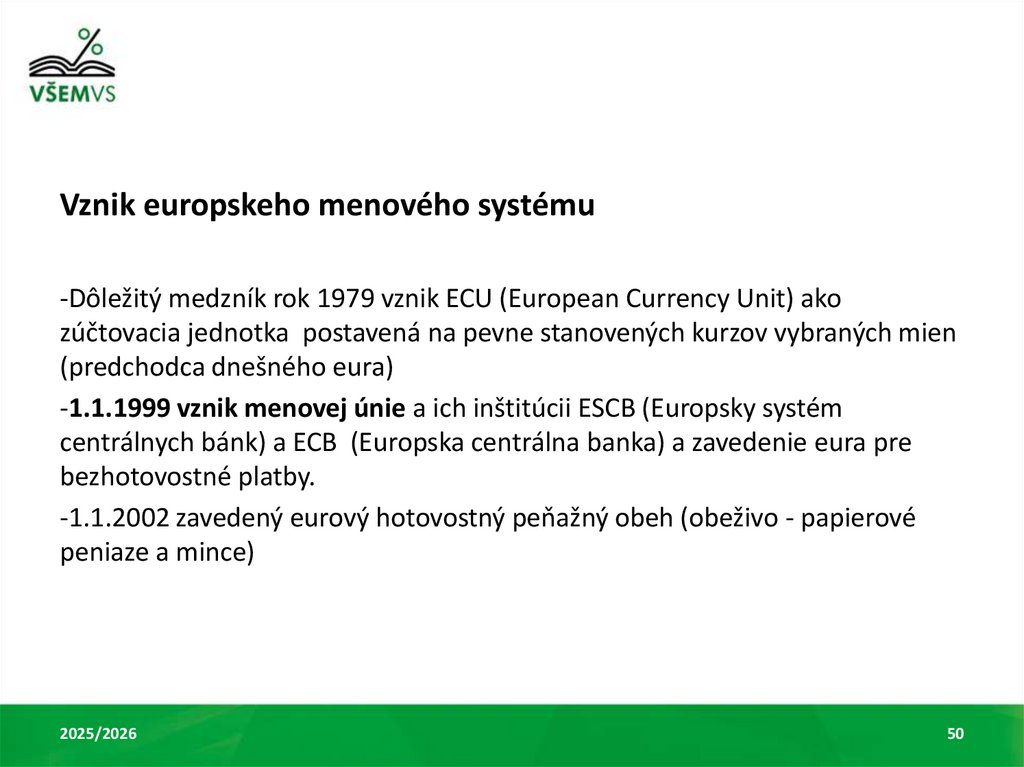 VŠEMVS

Vznik europskeho menového systému

-Dôležitý medzník rok 1979 vznik ECU (European Currency Unit) ako zúčtovacia jednotka postavená na pevne stanovených kurzov vybraných mien (predchodca dnešného eura)

-1.1.1999 vznik menovej únie a ich inštitúcii ESCB (Europsky systém centrálnych bánk) a ECB (Europska centrálna banka) a zavedenie eura pre bezhotovostné platby.

-1.1.2002 zavedený eurový hotovostný peňažný obeh (obeživo - papierové peniaze a mince)

2025/2026

50